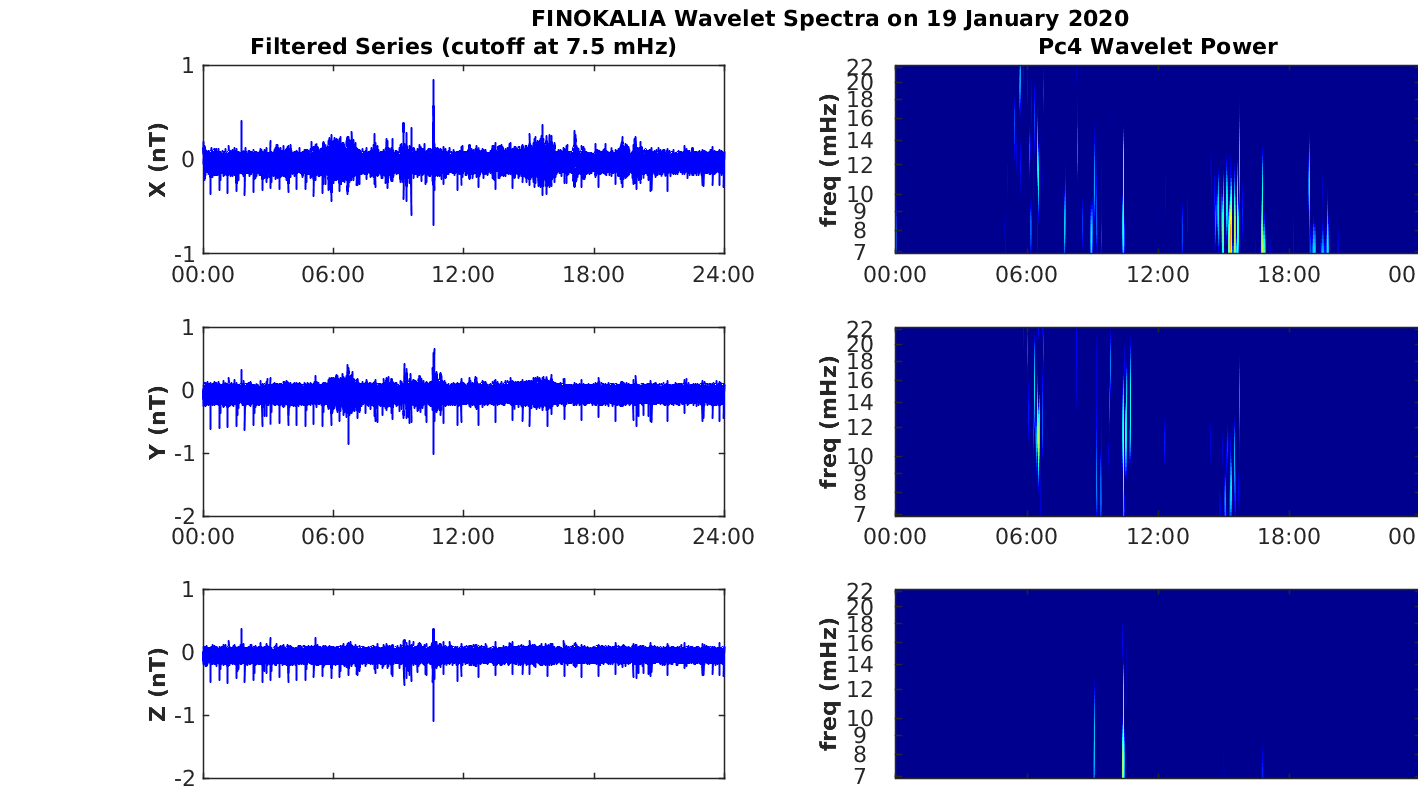 FINOKALIA Wavelet Spectra on 19 January 2020

Filtered Series (cutoff at 7.5 mHz)

X (nT)
1
0
-1
00:00 06:00 12:00 18:00 24:00

Y (nT)
1
0
-1
-2
00:00 06:00 12:00 18:00 24:00

Z (nT)
1
0
-1
-2

Pc4 Wavelet Power

freq (mHz)
22
20
18
16
14
12
10
9
8
7
00:00 06:00 12:00 18:00 00

freq (mHz)
22
20
18
16
14
12
10
9
8
7
00:00 06:00 12:00 18:00 00

freq (mHz)
22
20
18
16
14
12
10
9
8
7